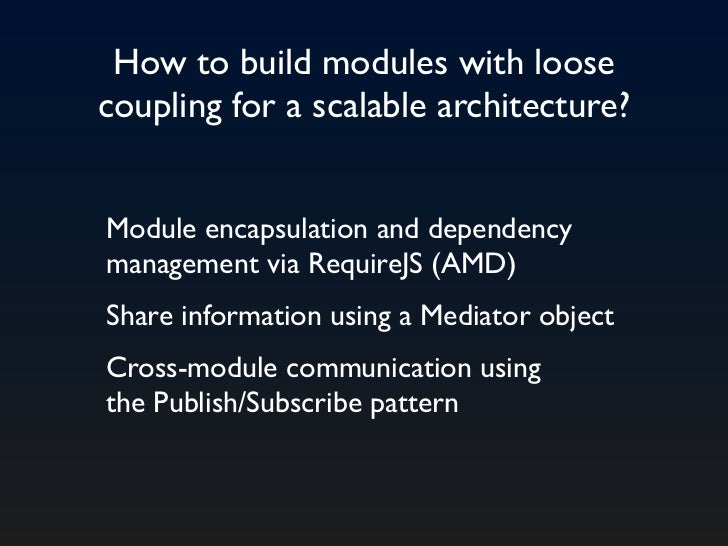 How to build modules with loose coupling for a scalable architecture?

Module encapsulation and dependency management via RequireJS (AMD)

Share information using a Mediator object

Cross-module communication using the Publish/Subscribe pattern